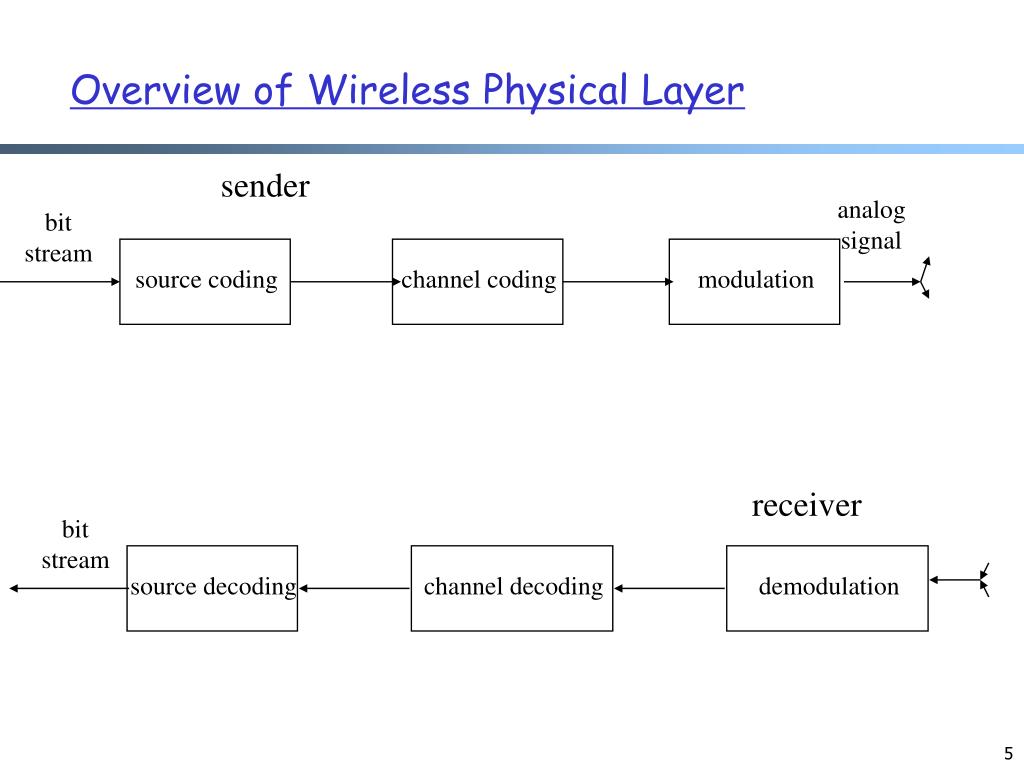 Overview of Wireless Physical Layer

sender

bit stream

source coding

channel coding

modulation

analog signal

receiver

bit stream

source decoding

channel decoding

demodulation

5